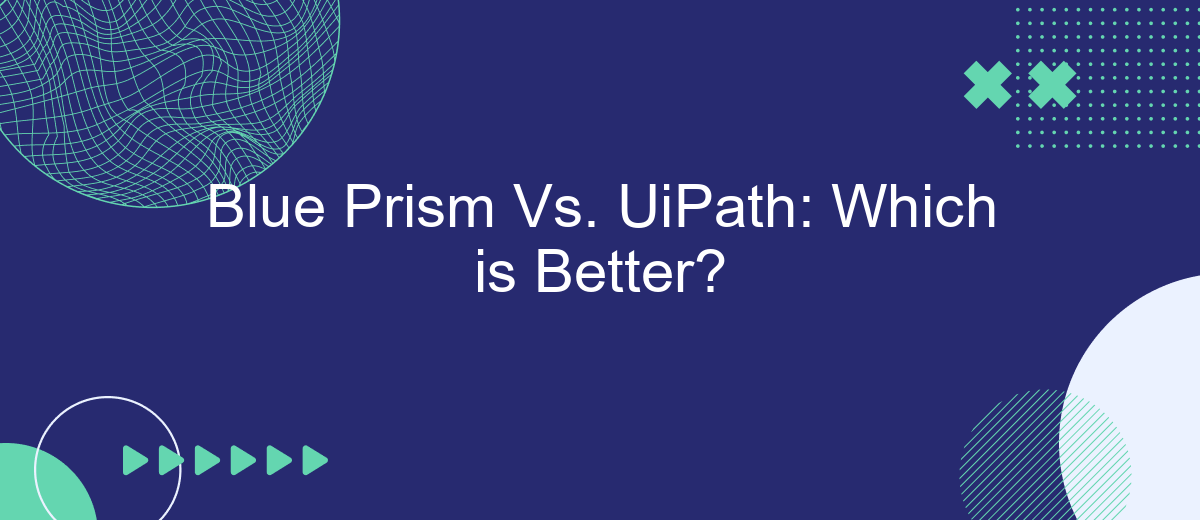 Blue Prism Vs. UiPath: Which is Better?